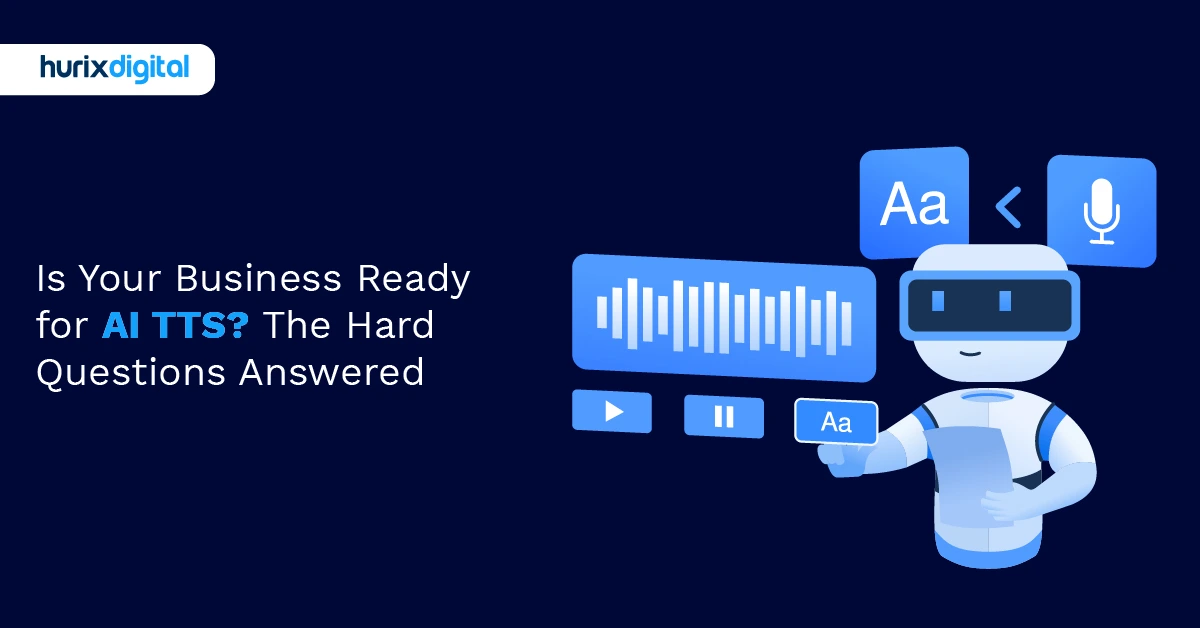 hurixdigital

Is Your Business Ready for AI TTS? The Hard Questions Answered

Aa

Aa